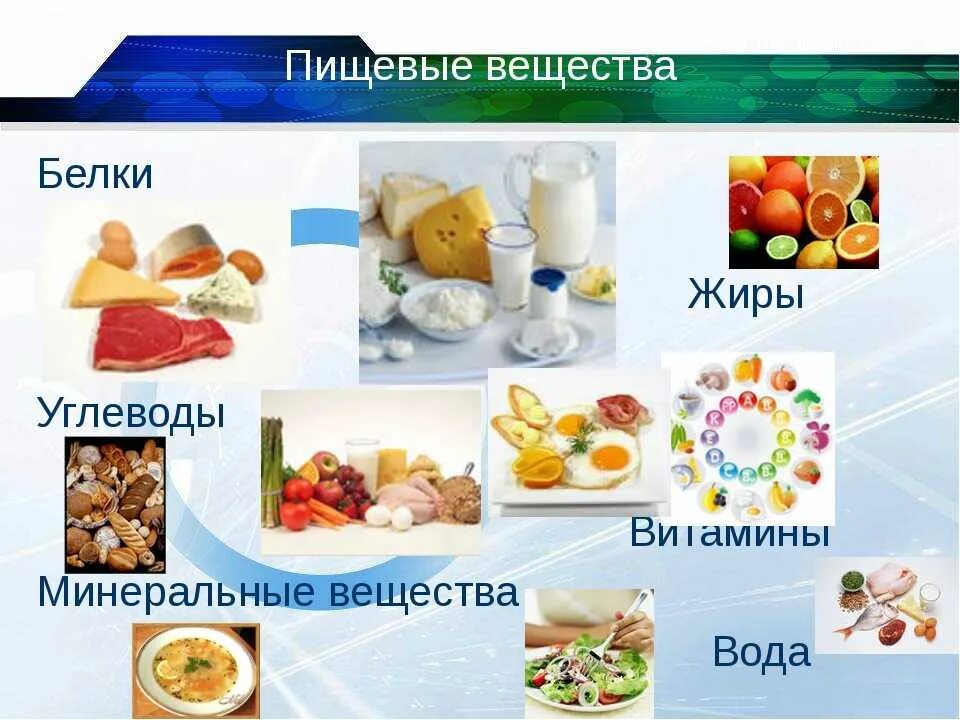 Пищевые вещества

Белки

Жиры

Углеводы

Витамины

Минеральные вещества

Вода